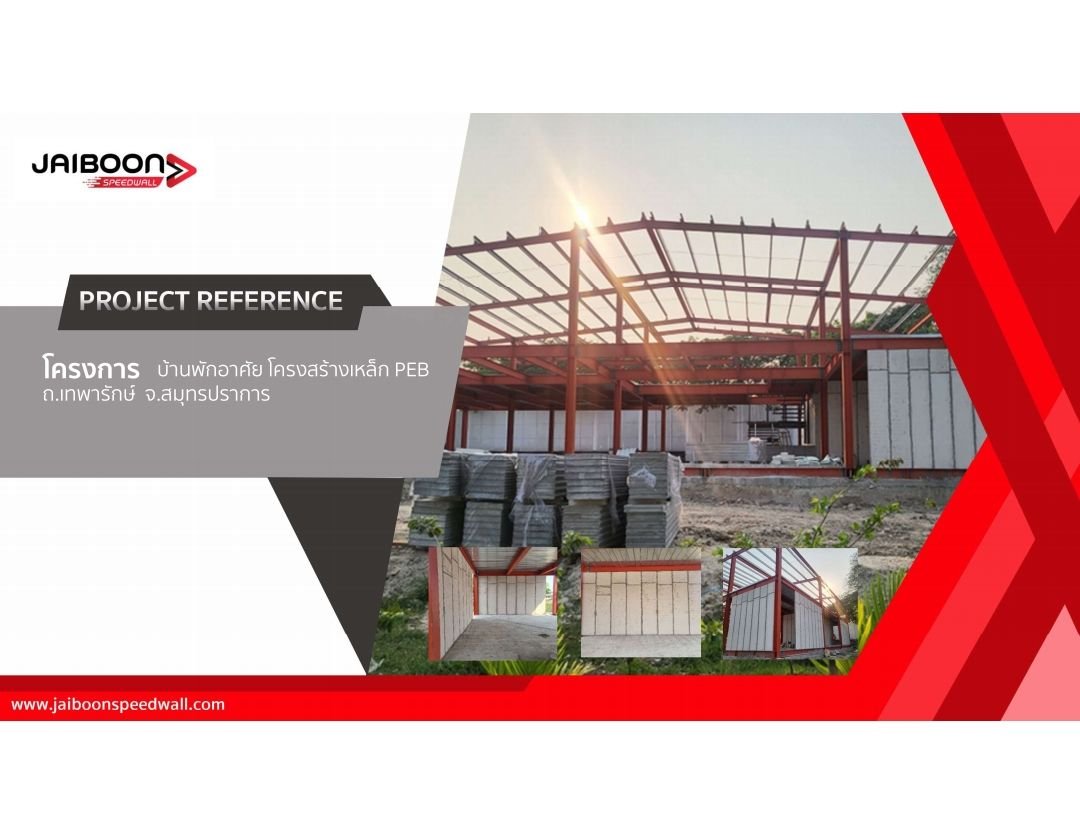 JAIBOON
SPEEDWALL

PROJECT REFERENCE

โครงการ บ้านพักอาศัย โครงสร้างเหล็ก PEB
ถ.เทพารักษ์ จ.สมุทรปราการ

www.jaiboonspeedwall.com